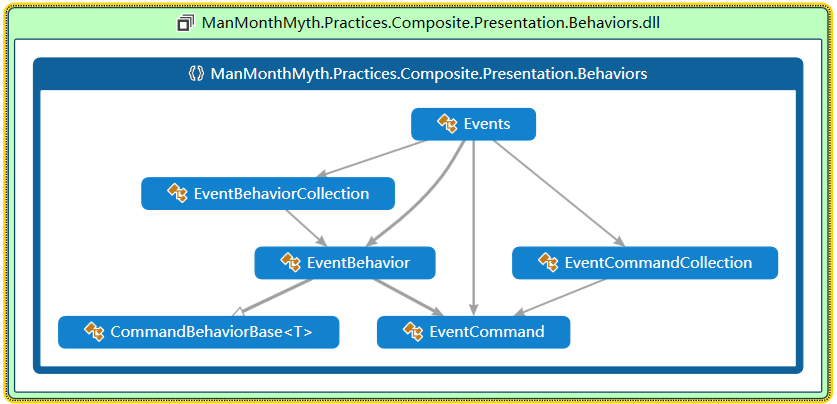 ManMonthMyth.Practices.Composite.Presentation.Behaviors.dll

ManMonthMyth.Practices.Composite.Presentation.Behaviors

Events

EventBehaviorCollection

EventBehavior

EventCommandCollection

CommandBehaviorBase<T>

EventCommand